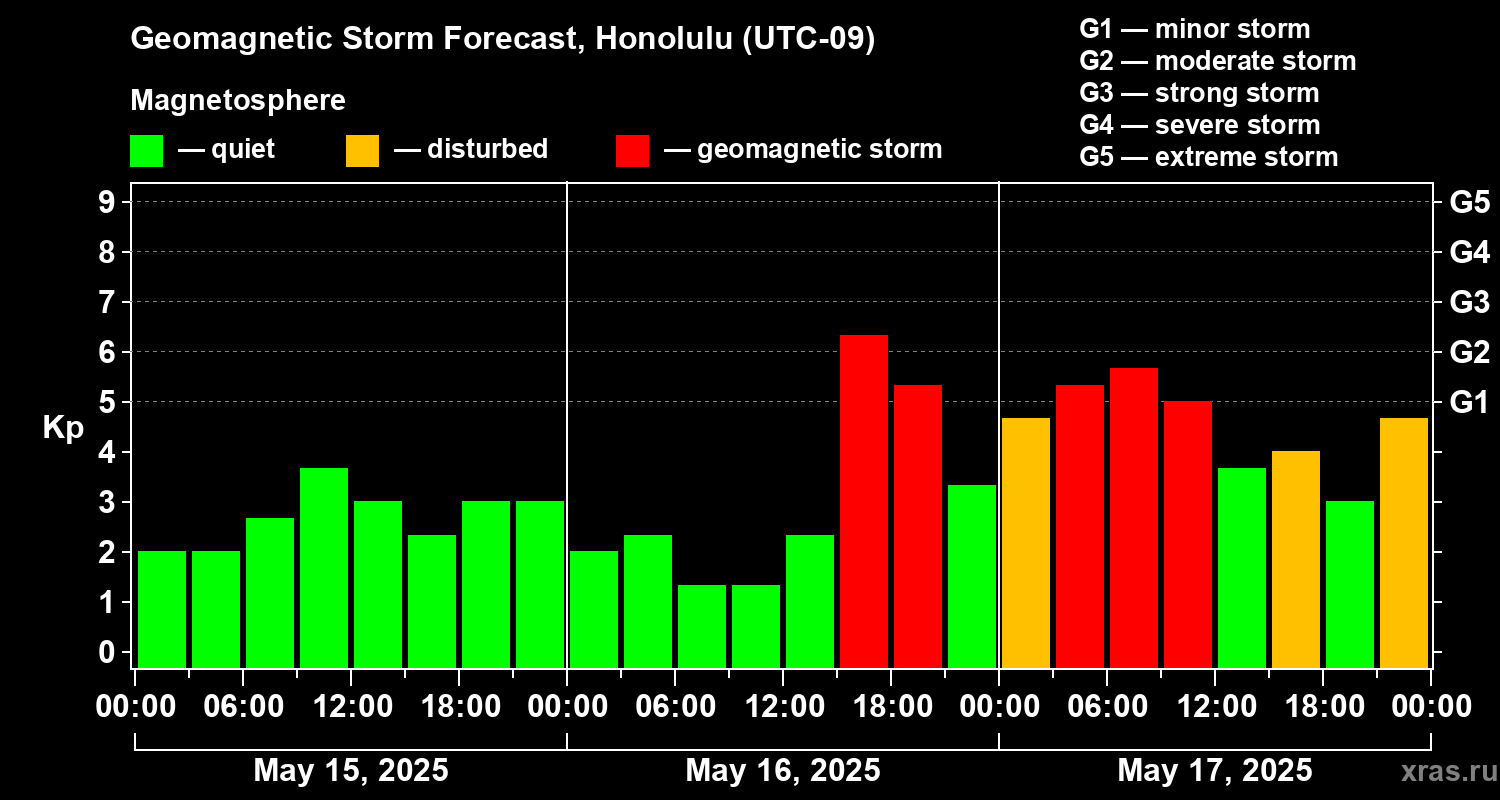 Geomagnetic Storm Forecast, Honolulu (UTC-09)

Magnetosphere

— quiet — disturbed — geomagnetic storm

G1 — minor storm
G2 — moderate storm
G3 — strong storm
G4 — severe storm
G5 — extreme storm

Kp

9
8
7
6
5
4
3
2
1
0

G5
G4
G3
G2
G1

00:00 06:00 12:00 18:00 00:00 06:00 12:00 18:00 00:00 06:00 12:00 18:00 00:00

May 15, 2025
May 16, 2025
May 17, 2025

xras.ru